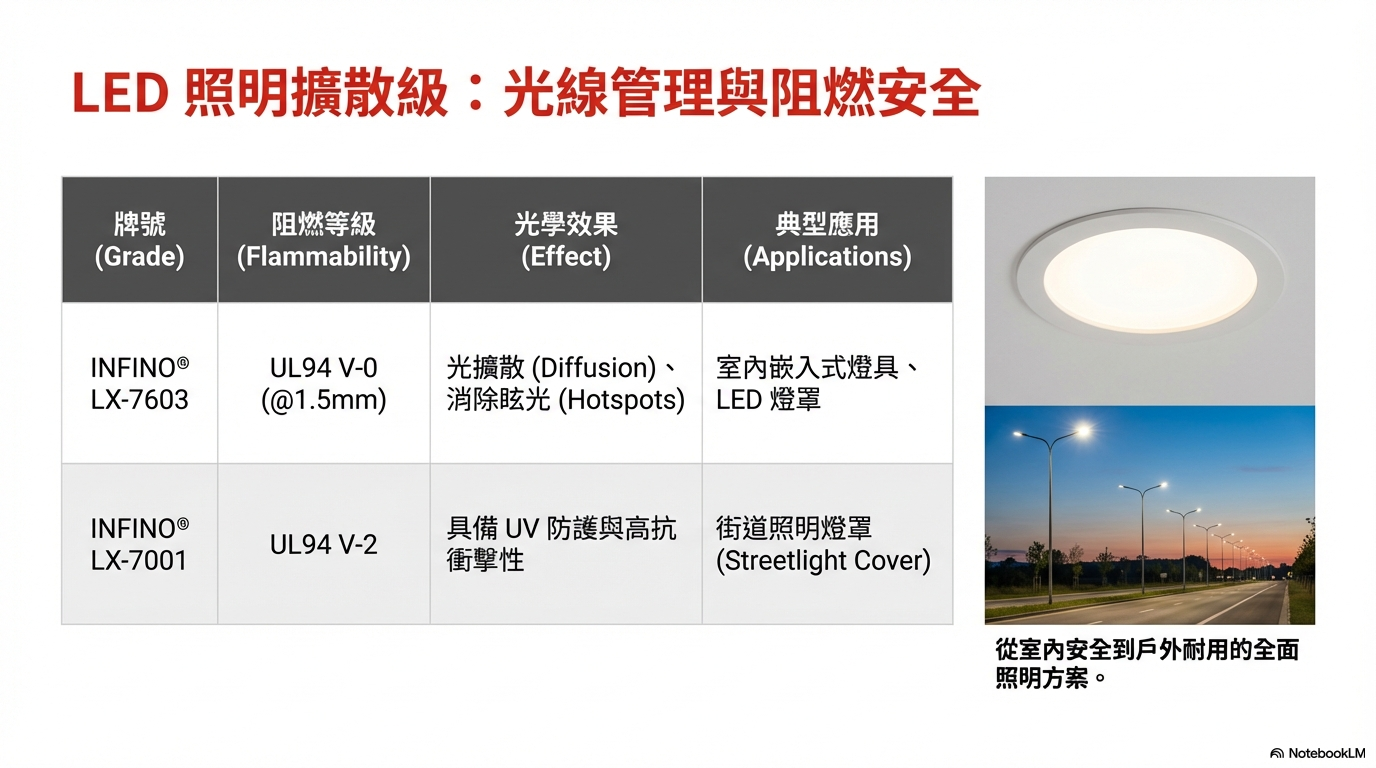 LED 照明擴散級：光線管理與阻燃安全

| 牌號 (Grade) | 阻燃等級 (Flammability) | 光學效果 (Effect) | 典型應用 (Applications) |
|---|---|---|---|
| INFINO® LX-7603 | UL94 V-0 (@1.5mm) | 光擴散 (Diffusion)、消除眩光 (Hotspots) | 室內嵌入式燈具、LED 燈罩 |
| INFINO® LX-7001 | UL94 V-2 | 具備 UV 防護與高抗衝擊性 | 街道照明燈罩 (Streetlight Cover) |

從室內安全到戶外耐用的全面照明方案。

NotebookLM